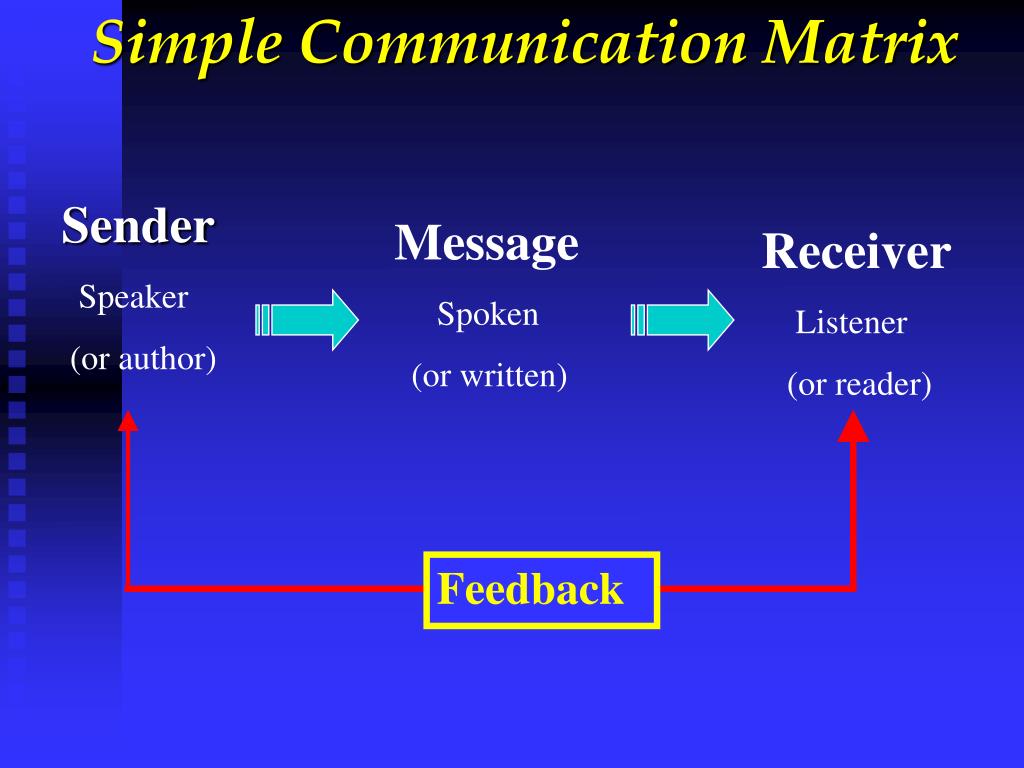 Simple Communication Matrix

Sender
Speaker
(or author)

Message
Spoken
(or written)

Receiver
Listener
(or reader)

Feedback